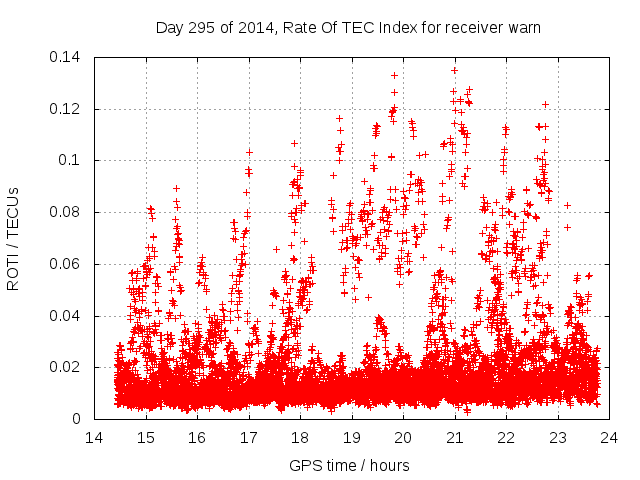 Day 295 of 2014, Rate Of TEC Index for receiver warn

ROTI / TECUs

0.14
0.12
0.1
0.08
0.06
0.04
0.02
0

14 15 16 17 18 19 20 21 22 23 24

GPS time / hours